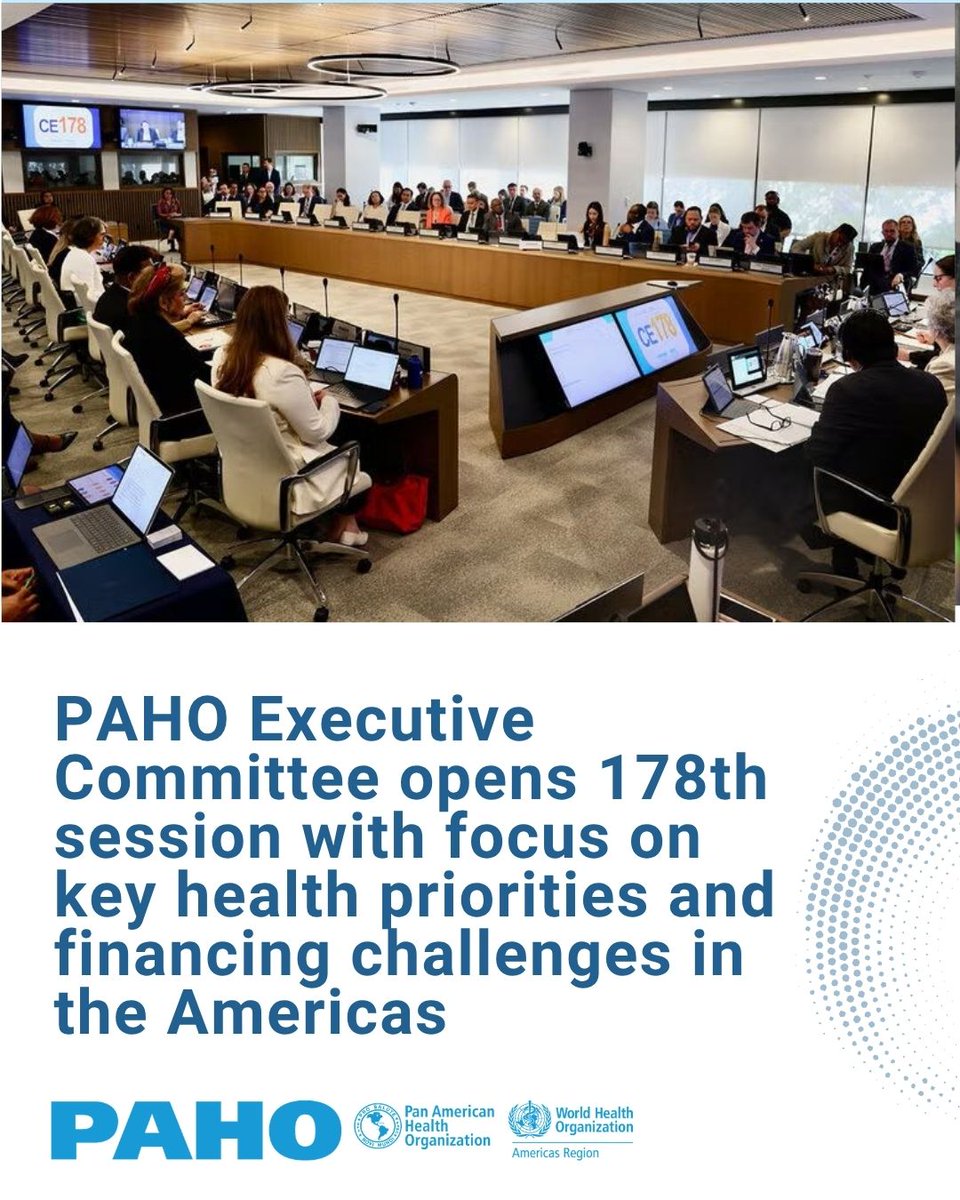 CE178

CE178

PAHO Executive Committee opens 178th session with focus on key health priorities and financing challenges in the Americas

PAHO Pan American Health Organization World Health Organization Americas Region